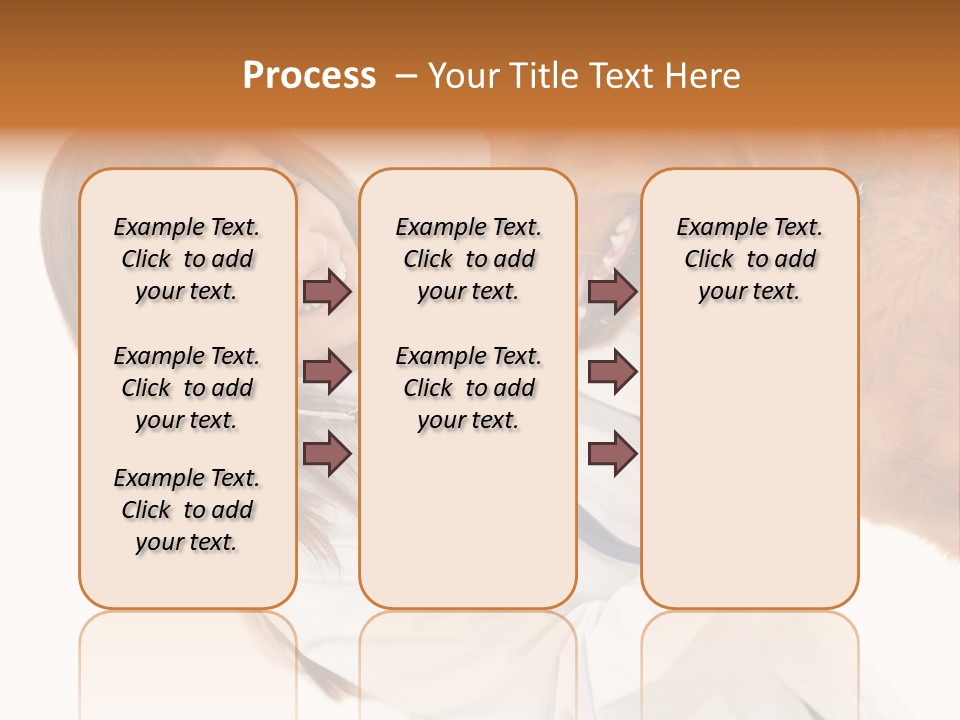 Process – Your Title Text Here

Example Text. Click to add your text.

Example Text. Click to add your text.

Example Text. Click to add your text.

Example Text. Click to add your text.

Example Text. Click to add your text.

Example Text. Click to add your text.